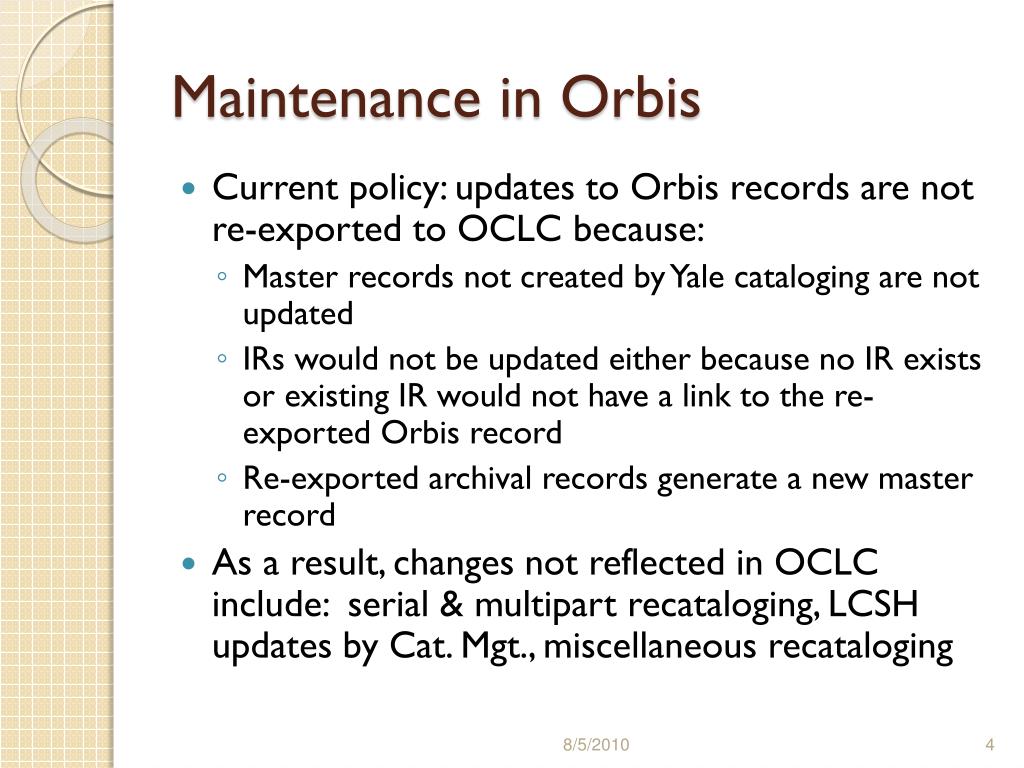 Maintenance in Orbis

- Current policy: updates to Orbis records are not re-exported to OCLC because:
  - Master records not created by Yale cataloging are not updated
  - IRs would not be updated either because no IR exists or existing IR would not have a link to the re-exported Orbis record
  - Re-exported archival records generate a new master record
- As a result, changes not reflected in OCLC include: serial & multipart recataloging, LCSH updates by Cat. Mgt., miscellaneous recataloging

8/5/2010

4